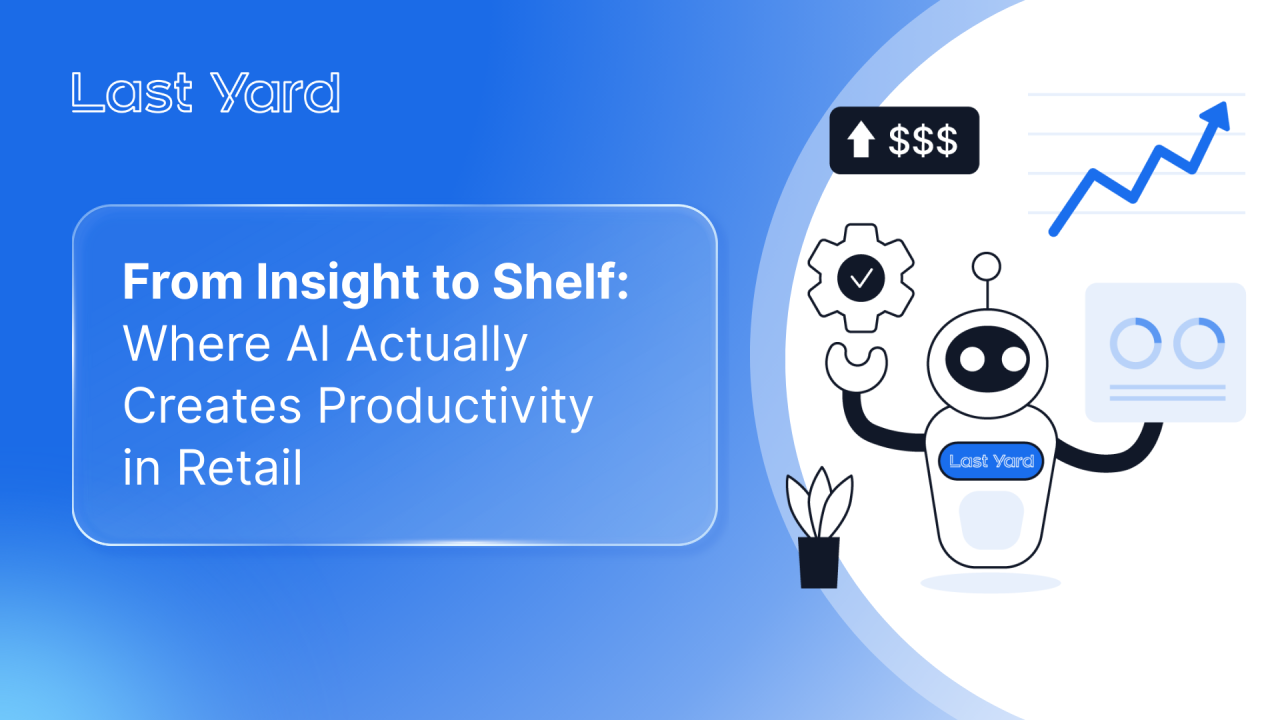 Last Yard

From Insight to Shelf: Where AI Actually Creates Productivity in Retail

$$$

Last Yard